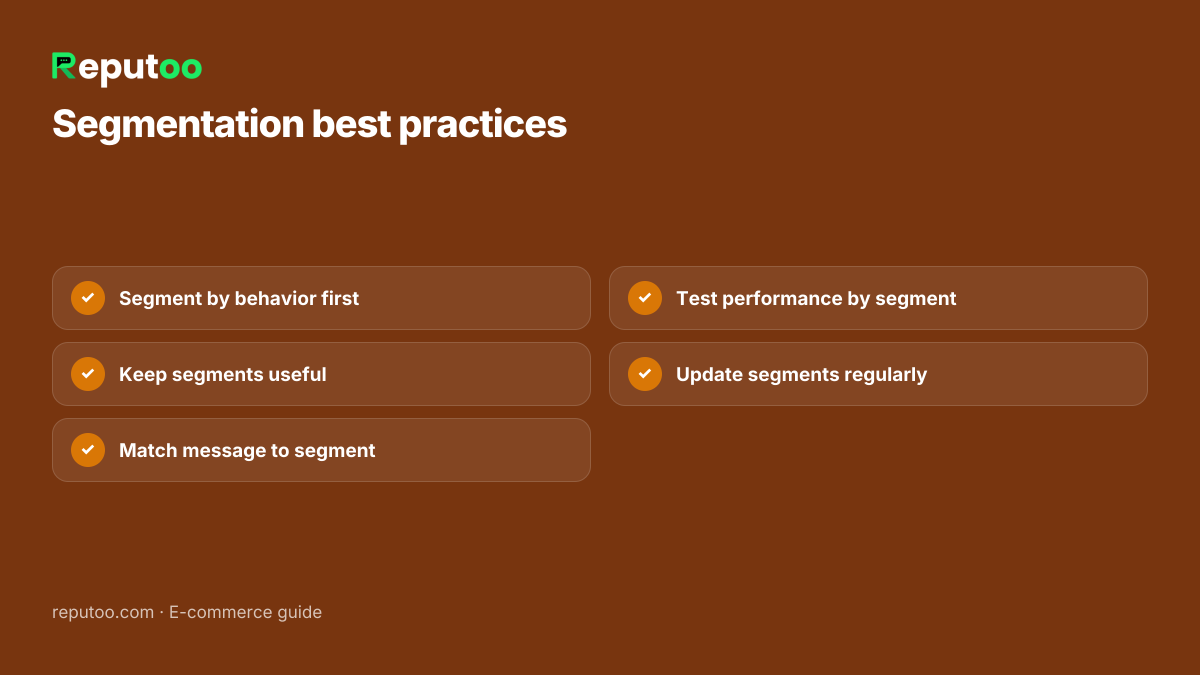 Reputoo

Segmentation best practices

✓ Segment by behavior first

✓ Keep segments useful

✓ Match message to segment

✓ Test performance by segment

✓ Update segments regularly

reputoo.com · E-commerce guide